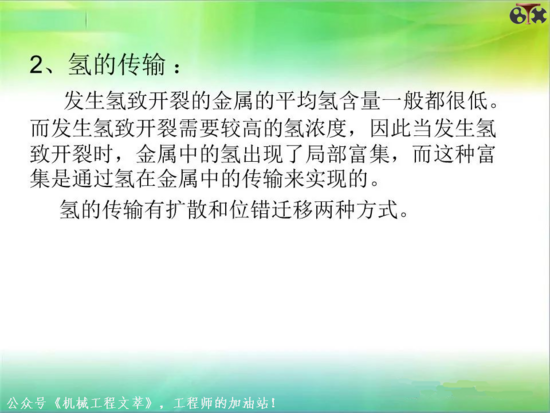 2、氢的传输：

发生氢致开裂的金属的平均氢含量一般都很低。而发生氢致开裂需要较高的氢浓度，因此当发生氢致开裂时，金属中的氢出现了局部富集，而这种富集是通过氢在金属中的传输来实现的。

氢的传输有扩散和位错迁移两种方式。

公众号《机械工程文萃》，工程师的加油站！